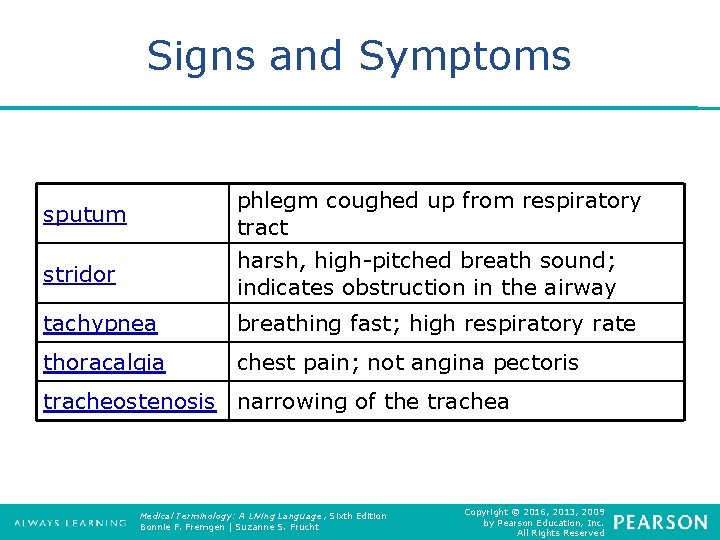 Signs and Symptoms

| | |
|---|---|
| sputum | phlegm coughed up from respiratory tract |
| stridor | harsh, high-pitched breath sound; indicates obstruction in the airway |
| tachypnea | breathing fast; high respiratory rate |
| thoracalgia | chest pain; not angina pectoris |
| tracheostenosis | narrowing of the trachea |

ALWAYS LEARNING

Medical Terminology: A Living Language, Sixth Edition
Bonnie F. Fremgen | Suzanne S. Frucht

Copyright © 2016, 2013, 2009 by Pearson Education, Inc. All Rights Reserved

PEARSON